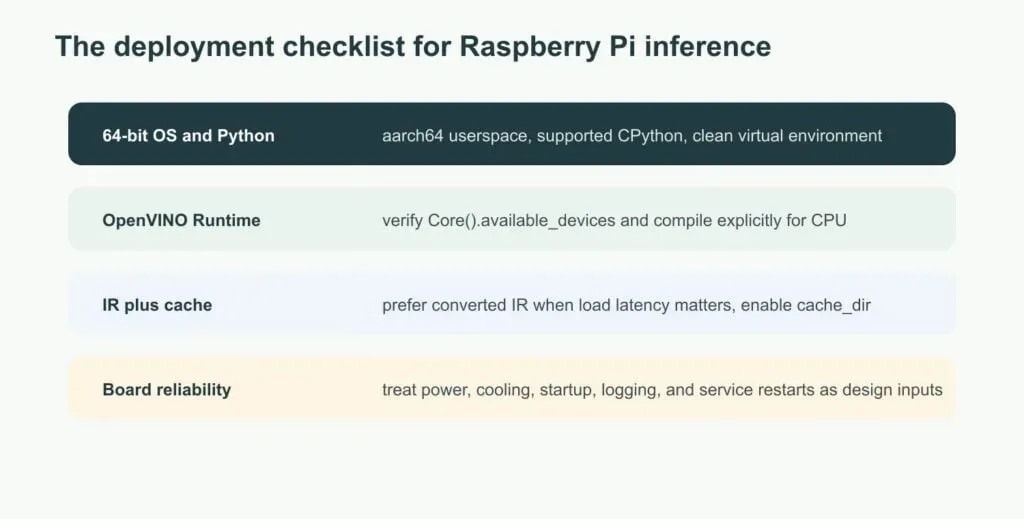 The deployment checklist for Raspberry Pi inference

64-bit OS and Python
aarch64 userspace, supported CPython, clean virtual environment

OpenVINO Runtime
verify Core().available_devices and compile explicitly for CPU

IR plus cache
prefer converted IR when load latency matters, enable cache_dir

Board reliability
treat power, cooling, startup, logging, and service restarts as design inputs